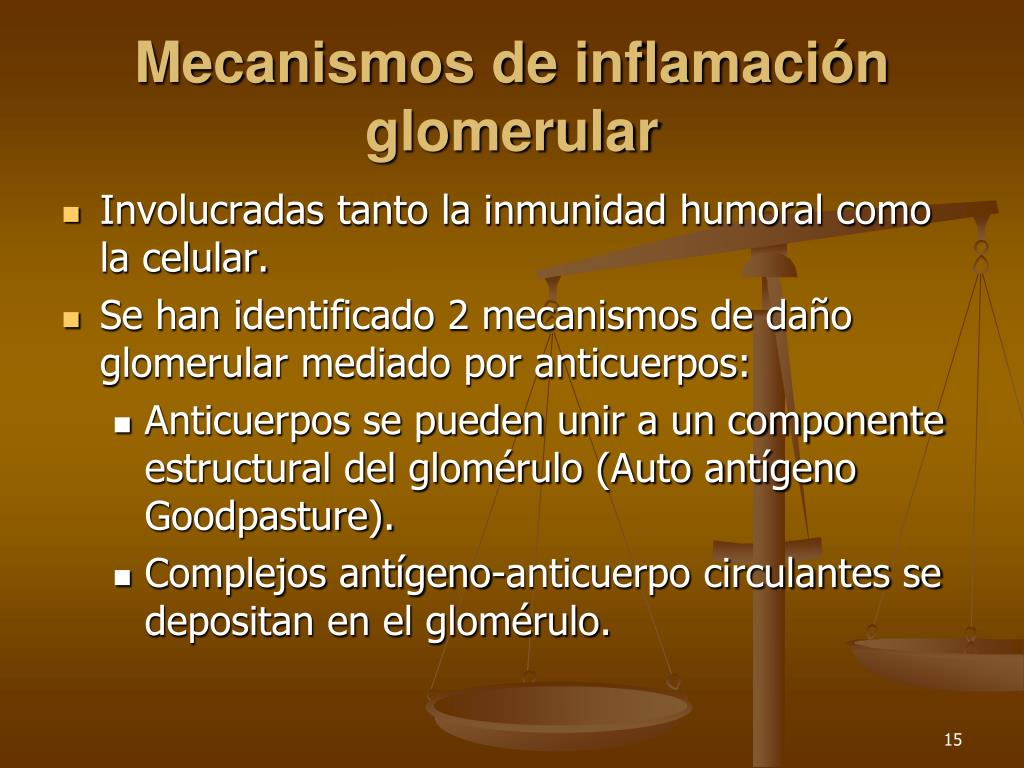 Mecanismos de inflamación glomerular

- Involucradas tanto la inmunidad humoral como la celular.
- Se han identificado 2 mecanismos de daño glomerular mediado por anticuerpos:
  - Anticuerpos se pueden unir a un componente estructural del glomérulo (Auto antígeno Goodpasture).
  - Complejos antígeno-anticuerpo circulantes se depositan en el glomérulo.

15